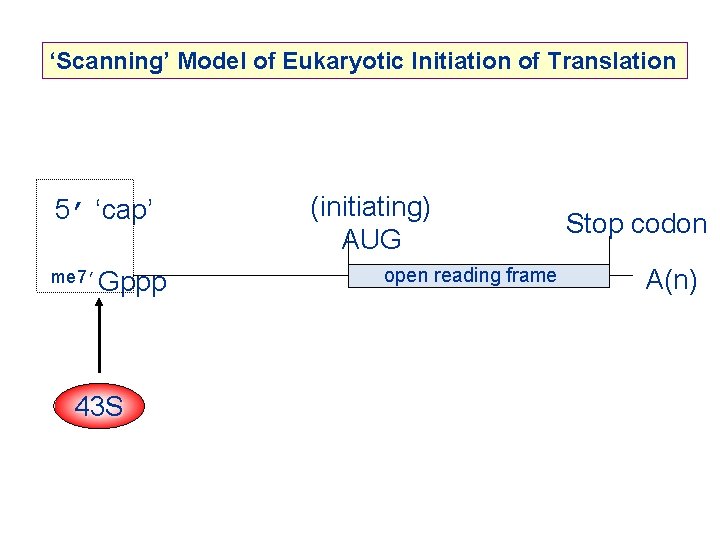 ‘Scanning’ Model of Eukaryotic Initiation of Translation

5′ ‘cap’

(initiating) AUG

Stop codon

me7′ Gppp

open reading frame

A(n)

43S